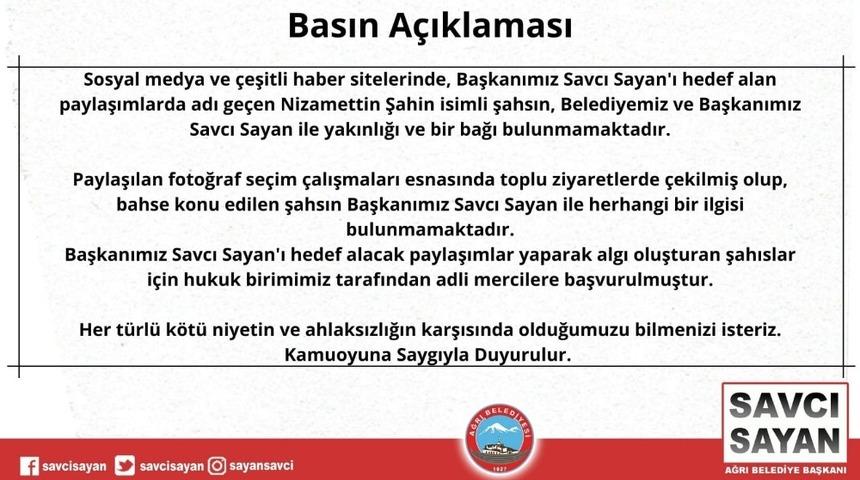 Basın Açıklaması

Sosyal medya ve çeşitli haber sitelerinde, Başkanımız Savcı Sayan'ı hedef alan paylaşımlarda adı geçen Nizamettin Şahin isimli şahsın, Belediyemiz ve Başkanımız Savcı Sayan ile yakınlığı ve bir bağı bulunmamaktadır.

Paylaşılan fotoğraf seçim çalışmaları esnasında toplu ziyaretlerde çekilmiş olup, bahse konu edilen şahsın Başkanımız Savcı Sayan ile herhangi bir ilgisi bulunmamaktadır.
Başkanımız Savcı Sayan'ı hedef alacak paylaşımlar yaparak algı oluşturan şahıslar için hukuk birimimiz tarafından adli mercilere başvurulmuştur.

Her türlü kötü niyetin ve ahlaksızlığın karşısında olduğumuzu bilmenizi isteriz.
Kamuoyuna Saygıyla Duyurulur.

savcisayan savcisayan sayansavci

AĞRI BELEDİYESİ 1927

SAVCI SAYAN
AĞRI BELEDİYE BAŞKANI